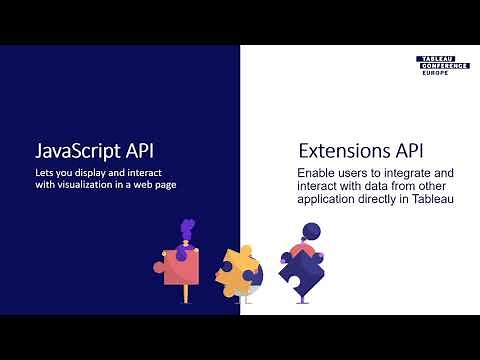 TABLEAU CONFERENCE EUROPE

JavaScript API

Lets you display and interact with visualization in a web page

Extensions API

Enable users to integrate and interact with data from other application directly in Tableau